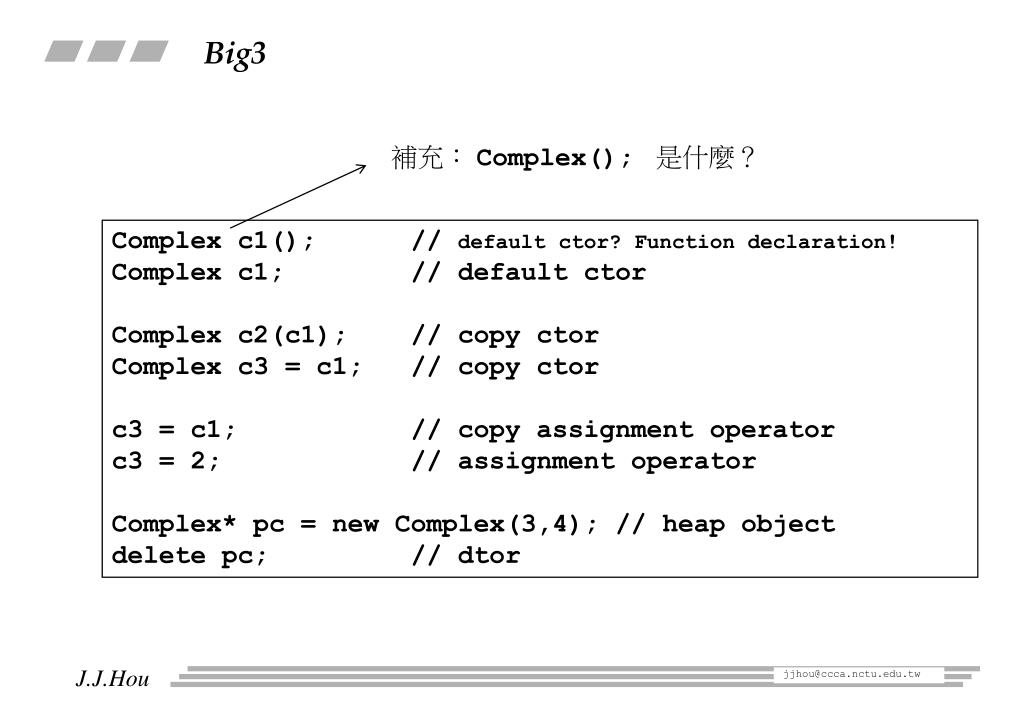 Big3

補充： Complex(); 是什麼？

Complex c1();       // default ctor? Function declaration!
Complex c1;         // default ctor

Complex c2(c1);     // copy ctor
Complex c3 = c1;    // copy ctor

c3 = c1;            // copy assignment operator
c3 = 2;             // assignment operator

Complex* pc = new Complex(3,4); // heap object
delete pc;          // dtor

J.J.Hou

jjhou@ccca.nctu.edu.tw